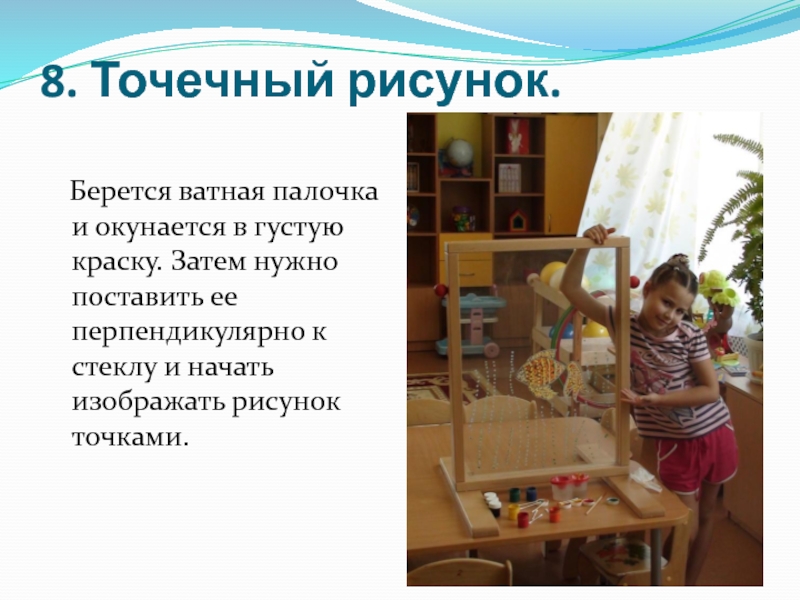 8. Точечный рисунок.

Берется ватная палочка и окунается в густую краску. Затем нужно поставить ее перпендикулярно к стеклу и начать изображать рисунок точками.